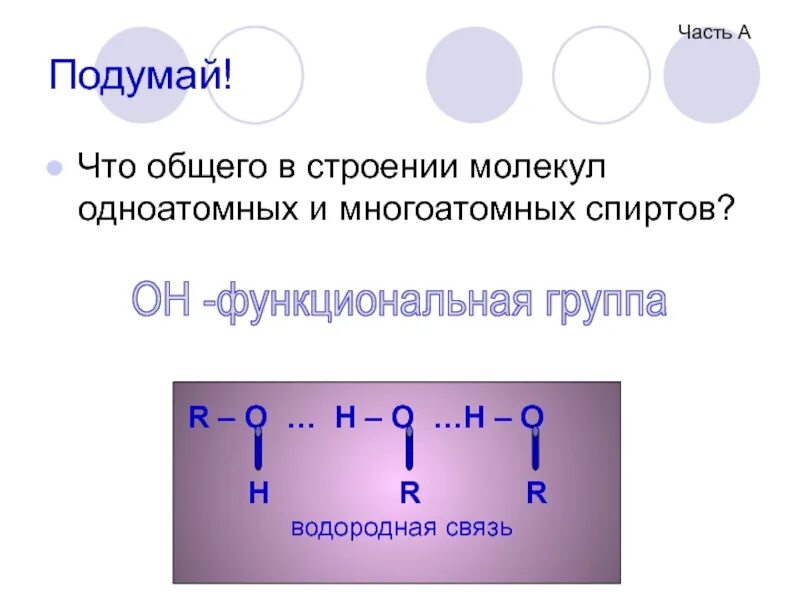 Часть А

Подумай!

Что общего в строении молекул одноатомных и многоатомных спиртов?

ОН -функциональная группа

R – O … H – O …H – O

H R R

водородная связь